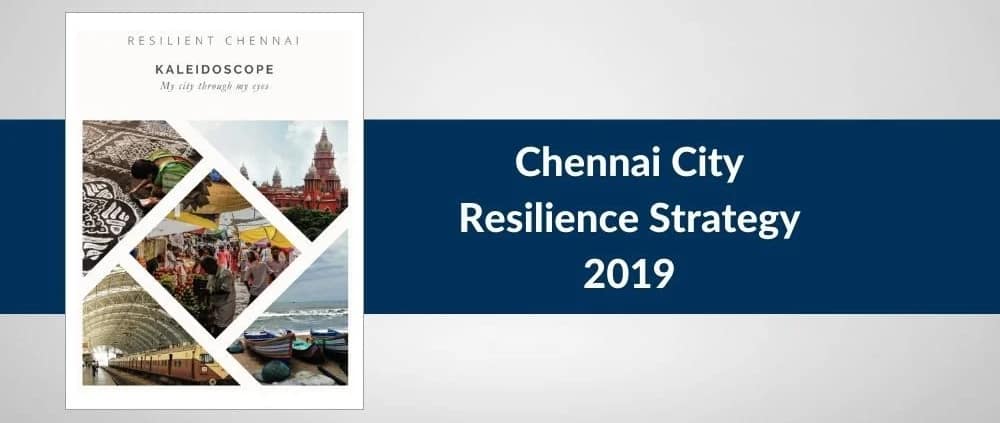 RESILIENT CHENNAI

KALEIDOSCOPE
My city through my eyes

Chennai City
Resilience Strategy
2019